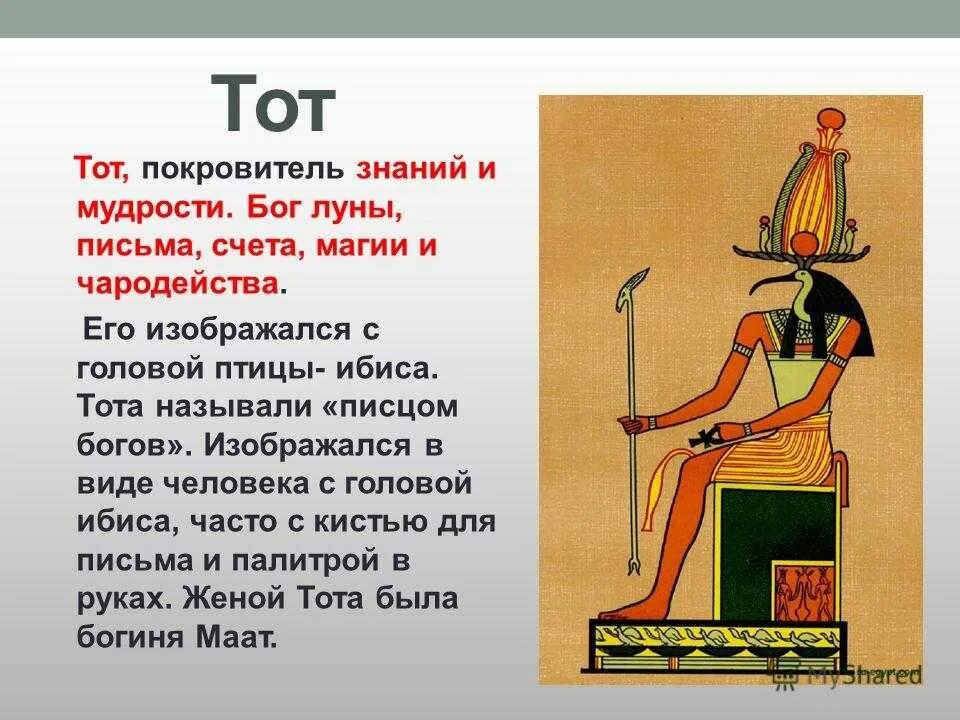 Тот

Тот, покровитель знаний и мудрости. Бог луны, письма, счета, магии и чародейства.

Его изображался с головой птицы- ибиса. Тота называли «писцом богов». Изображался в виде человека с головой ибиса, часто с кистью для письма и палитрой в руках. Женой Тота была богиня Маат.

MyShared